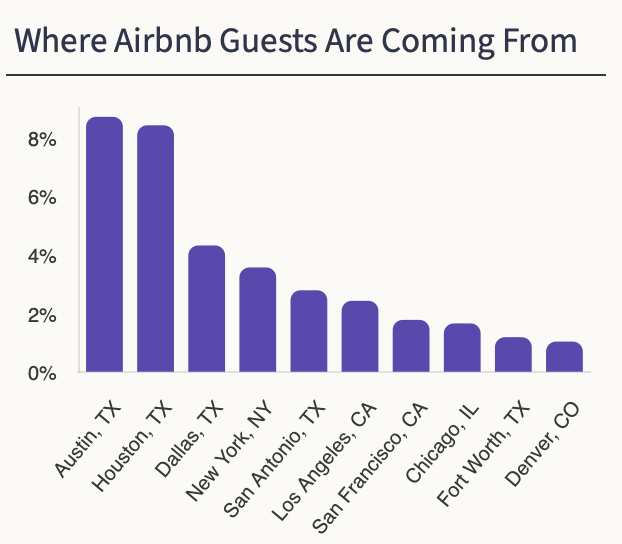 Where Airbnb Guests Are Coming From

8%
6%
4%
2%
0%

Austin, TX
Houston, TX
Dallas, TX
New York, NY
San Antonio, TX
Los Angeles, CA
San Francisco, CA
Chicago, IL
Fort Worth, TX
Denver, CO